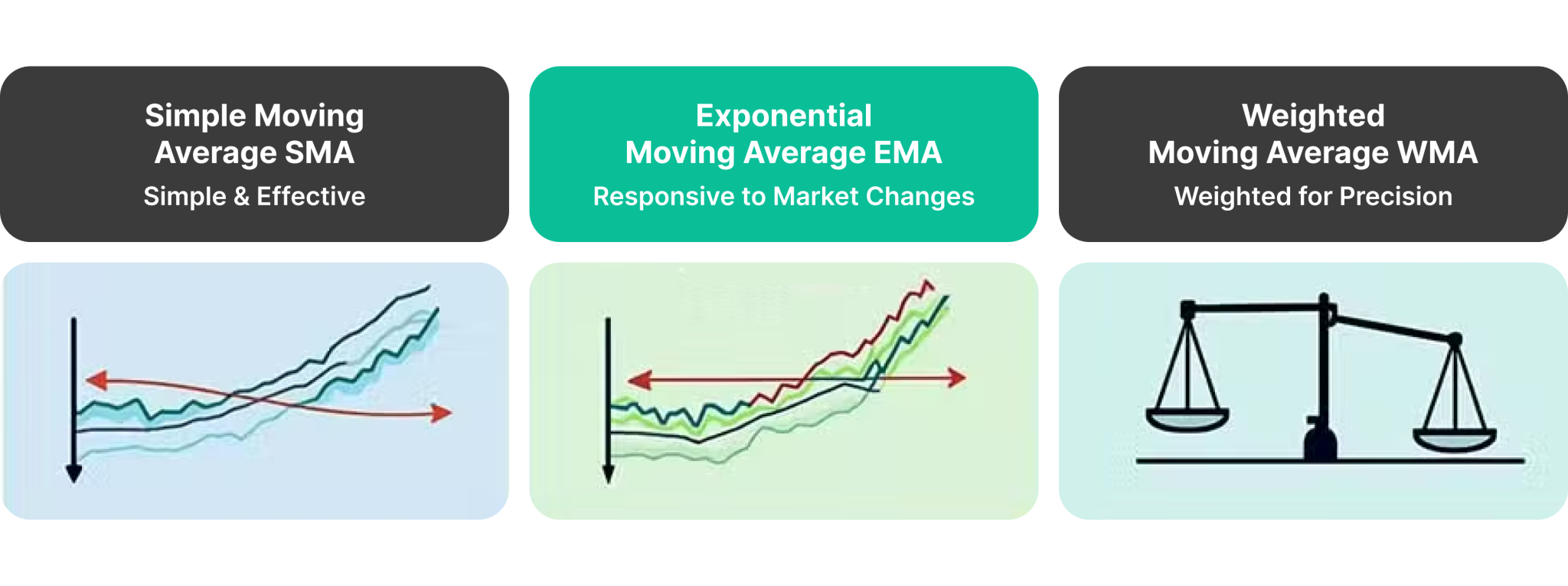 Simple Moving Average SMA
Simple & Effective

Exponential Moving Average EMA
Responsive to Market Changes

Weighted Moving Average WMA
Weighted for Precision